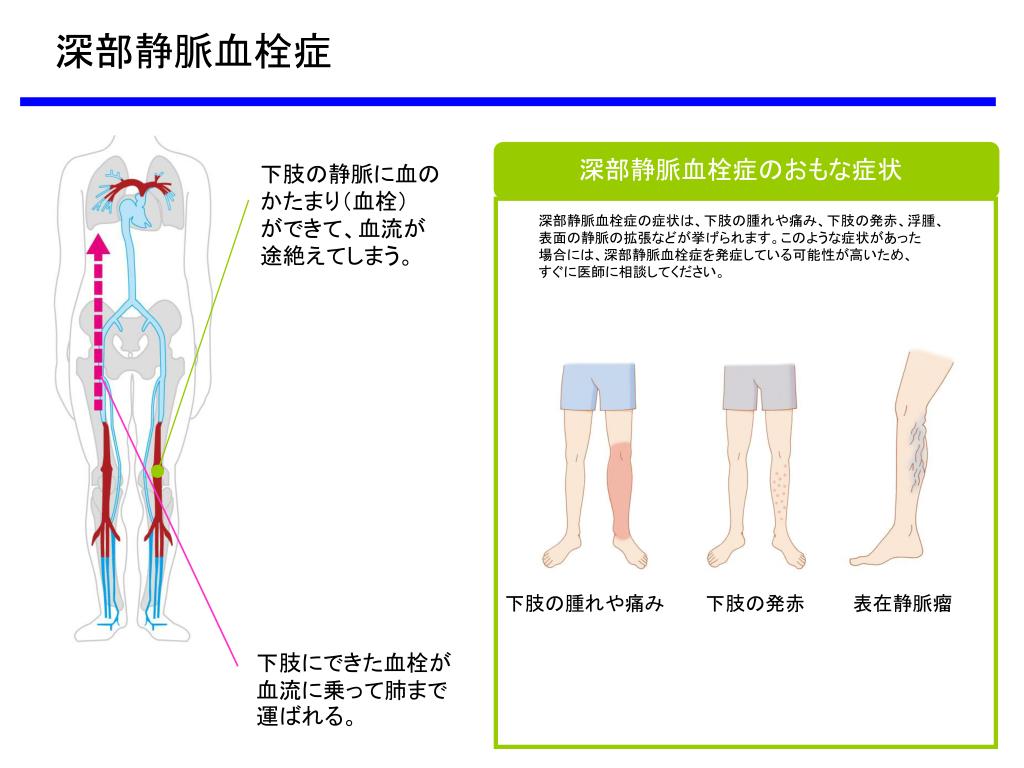 深部静脈血栓症

下肢の静脈に血のかたまり（血栓）ができて、血流が途絶えてしまう。

下肢にできた血栓が血流に乗って肺まで運ばれる。

深部静脈血栓症のおもな症状

深部静脈血栓症の症状は、下肢の腫れや痛み、下肢の発赤、浮腫、表面の静脈の拡張などが挙げられます。このような症状があった場合には、深部静脈血栓症を発症している可能性が高いため、すぐに医師に相談してください。

下肢の腫れや痛み

下肢の発赤

表在静脈瘤